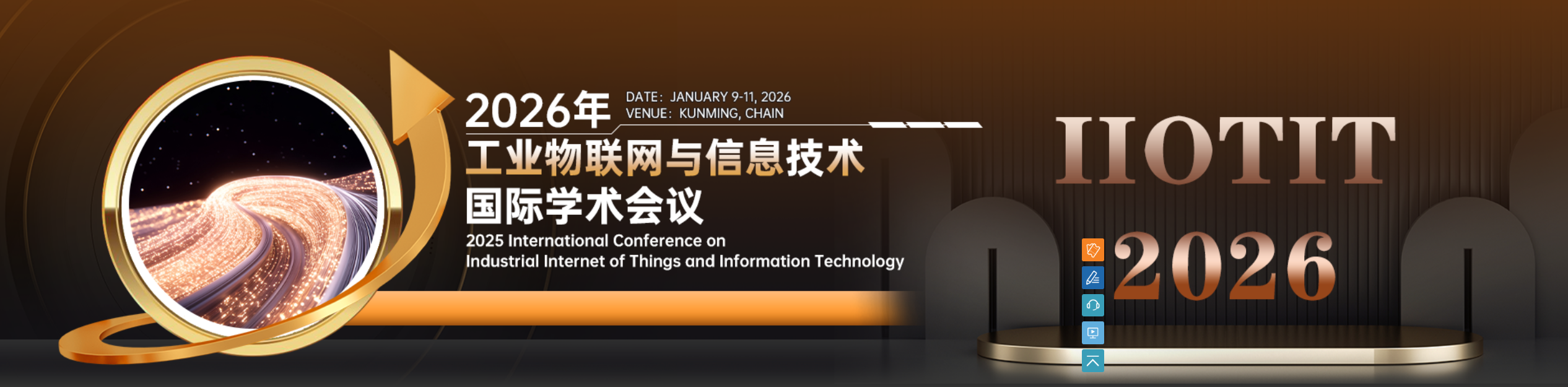 2026年

DATE: JANUARY 9-11, 2026
VENUE: KUNMING, CHAIN

工业物联网与信息技术
国际学术会议

2025 International Conference on
Industrial Internet of Things and Information Technology

IIOTIT
2026